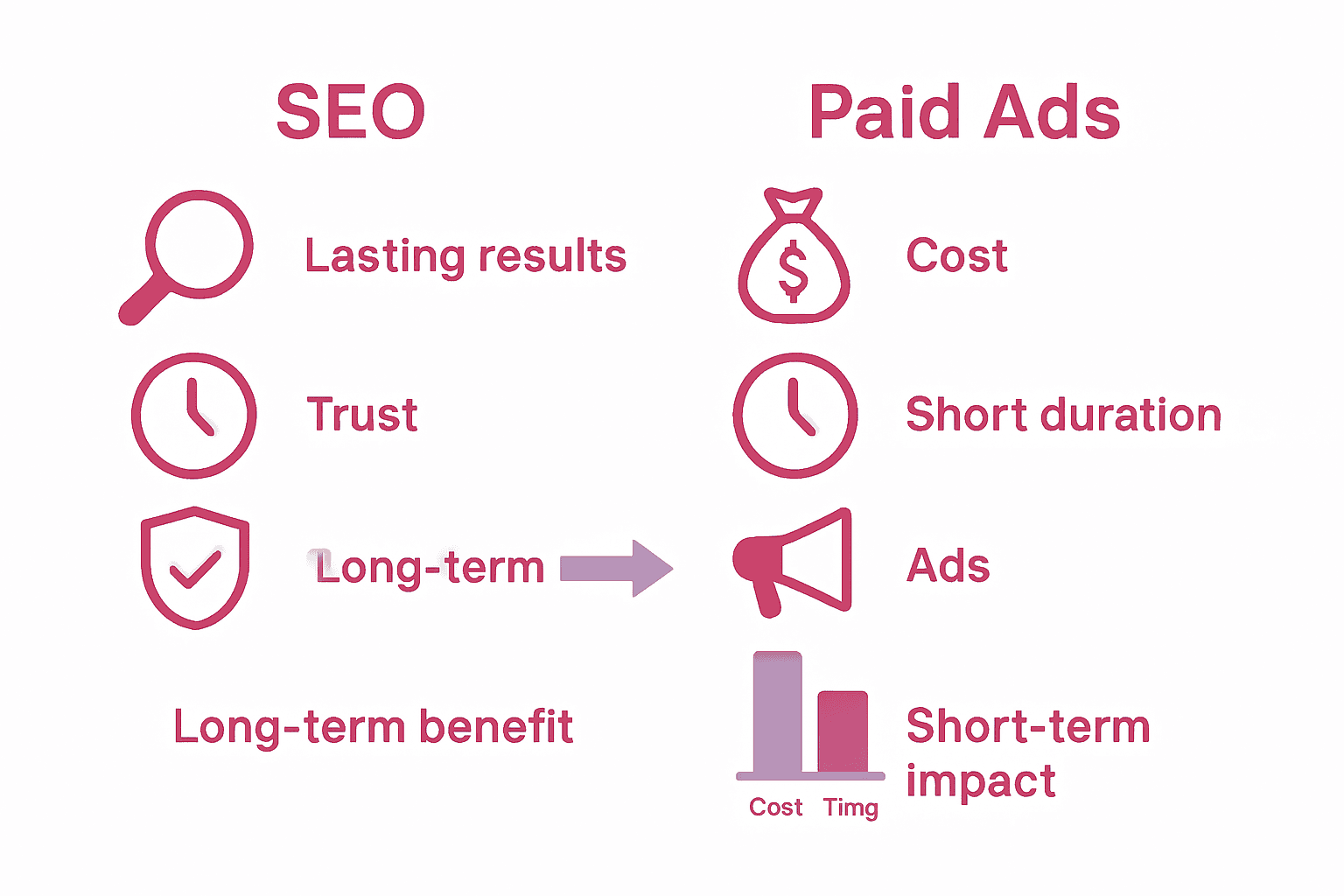 SEO

Lasting results

Trust

Long-term

Long-term benefit

Paid Ads

$

Cost

Short duration

Ads

Cost Timg

Short-term impact